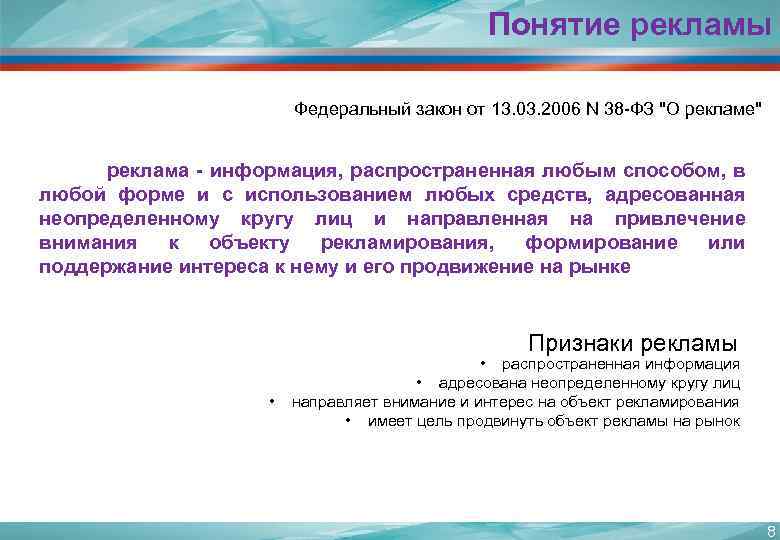 Понятие рекламы

Федеральный закон от 13.03.2006 N 38-ФЗ "О рекламе"

реклама - информация, распространенная любым способом, в любой форме и с использованием любых средств, адресованная неопределенному кругу лиц и направленная на привлечение внимания к объекту рекламирования, формирование или поддержание интереса к нему и его продвижение на рынке

Признаки рекламы
• распространенная информация
• адресована неопределенному кругу лиц
• направляет внимание и интерес на объект рекламирования
• имеет цель продвинуть объект рекламы на рынок

8